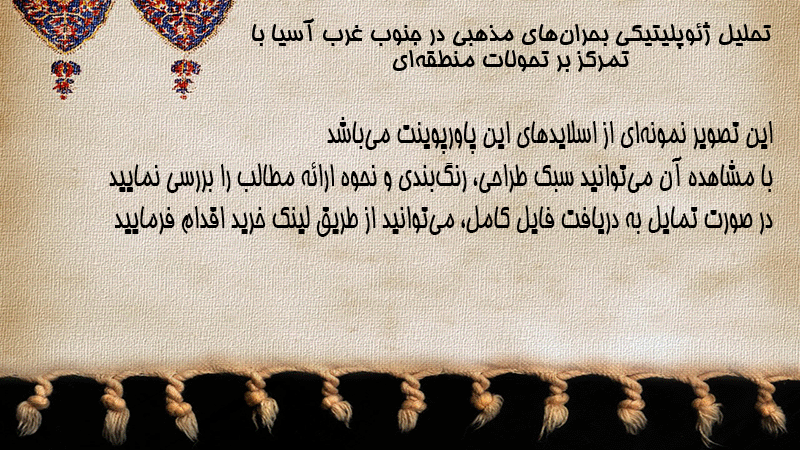 تحلیل ژئوپلیتیکی بحران‌های مذهبی در جنوب غرب آسیا با تمرکز بر تحولات منطقه‌ای

این تصویر نمونه‌ای از اسلایدهای این پاورپوینت می‌باشد
با مشاهده آن می‌توانید سبک طراحی، رنگ‌بندی و نحوه ارائه مطالب را بررسی نمایید
در صورت تمایل به دریافت فایل کامل، می‌توانید از طریق لینک خرید اقدام فرمایید